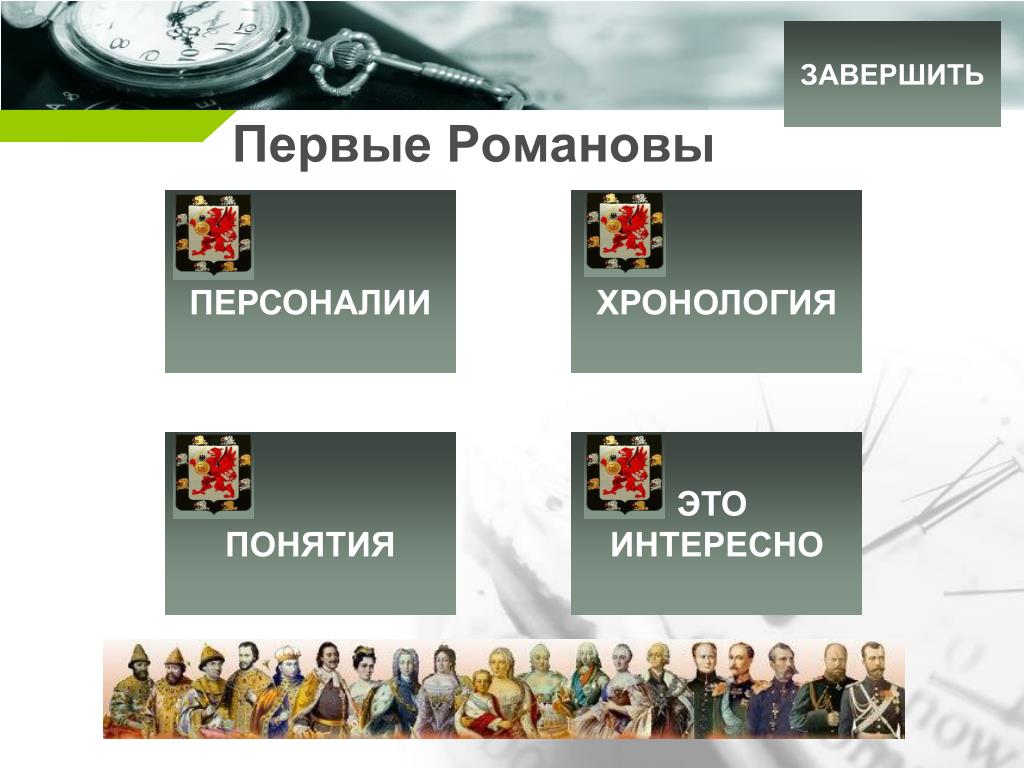 ЗАВЕРШИТЬ

Первые Романовы

ПЕРСОНАЛИИ

ХРОНОЛОГИЯ

ПОНЯТИЯ

ЭТО ИНТЕРЕСНО